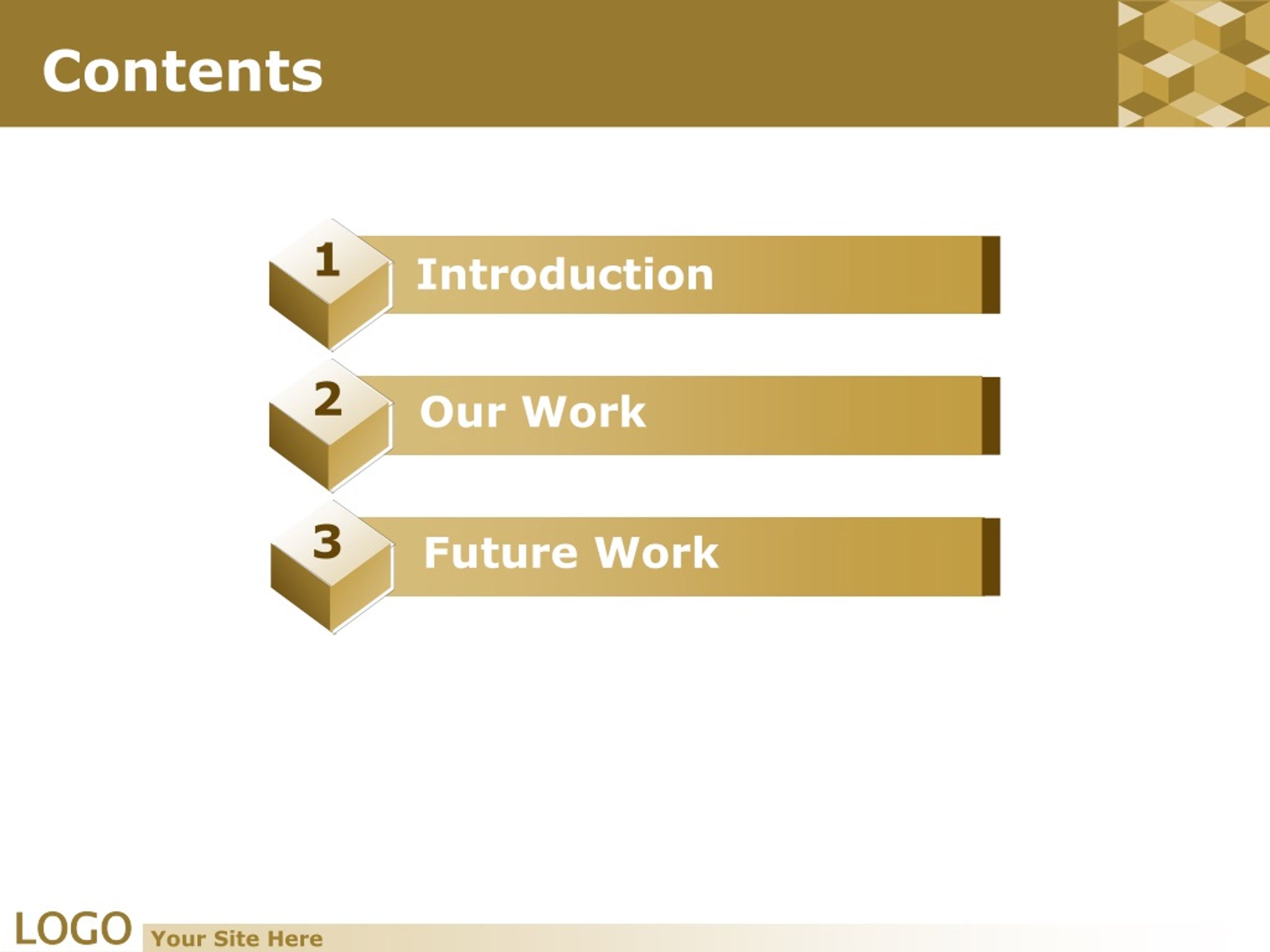 Contents

1 Introduction

2 Our Work

3 Future Work

LOGO Your Site Here